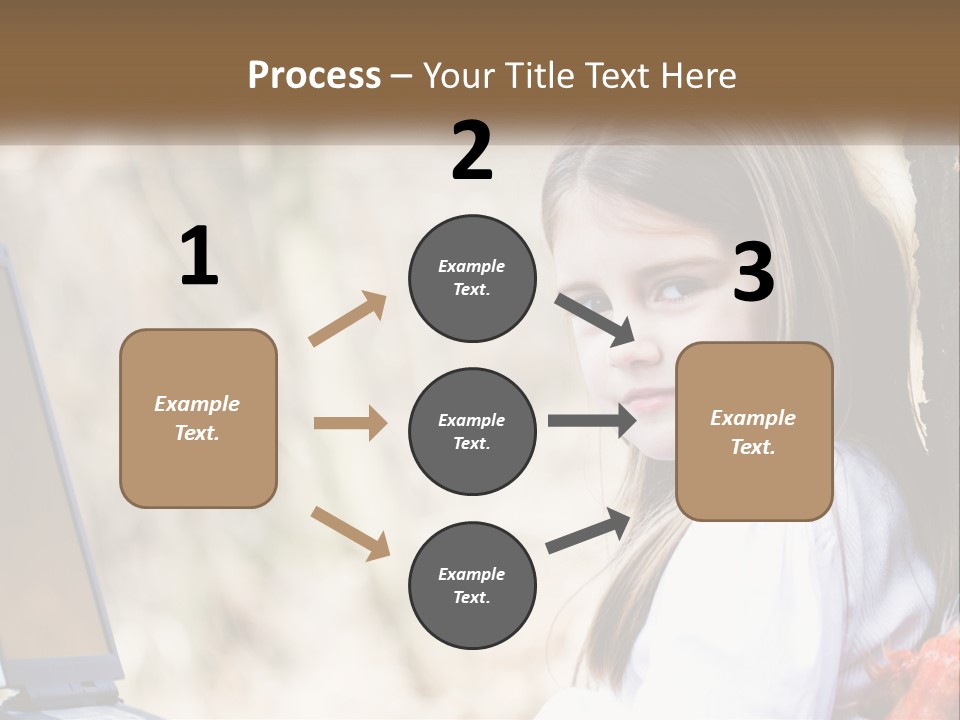 Process – Your Title Text Here

1

Example Text.

2

Example Text.

Example Text.

Example Text.

3

Example Text.